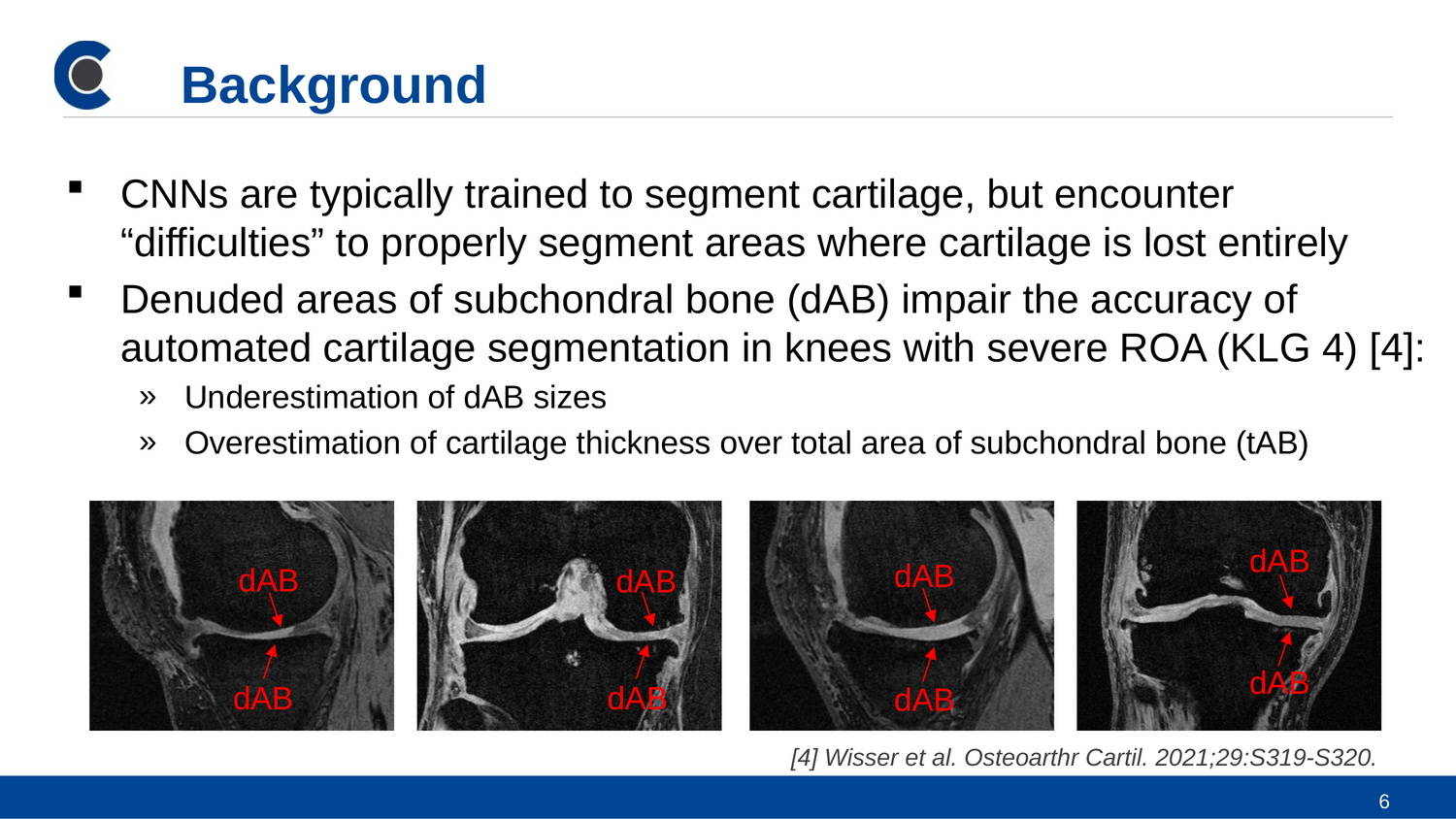 Background

▪ CNNs are typically trained to segment cartilage, but encounter “difficulties” to properly segment areas where cartilage is lost entirely

▪ Denuded areas of subchondral bone (dAB) impair the accuracy of automated cartilage segmentation in knees with severe ROA (KLG 4) [4]:

» Underestimation of dAB sizes

» Overestimation of cartilage thickness over total area of subchondral bone (tAB)

dAB
dAB

dAB
dAB

dAB
dAB

dAB
dAB

[4] Wisser et al. Osteoarthr Cartil. 2021;29:S319-S320.

6